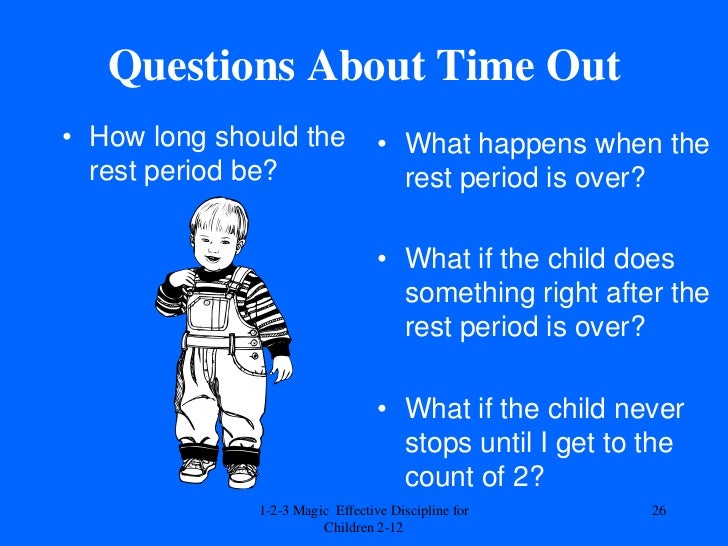 Questions About Time Out

• How long should the rest period be?

• What happens when the rest period is over?

• What if the child does something right after the rest period is over?

• What if the child never stops until I get to the count of 2?

1-2-3 Magic Effective Discipline for Children 2-12

26